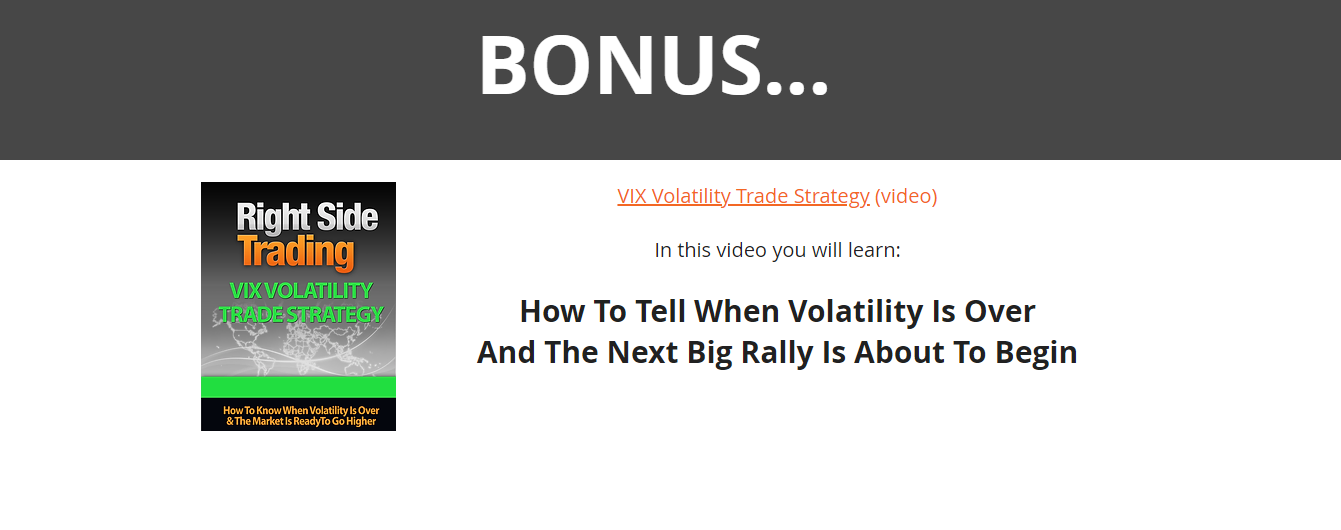 BONUS...

Right Side Trading

VIX VOLATILITY TRADE STRATEGY

How To Know When Volatility Is Over & The Market Is ReadyTo Go Higher

VIX Volatility Trade Strategy (video)

In this video you will learn:

How To Tell When Volatility Is Over
And The Next Big Rally Is About To Begin